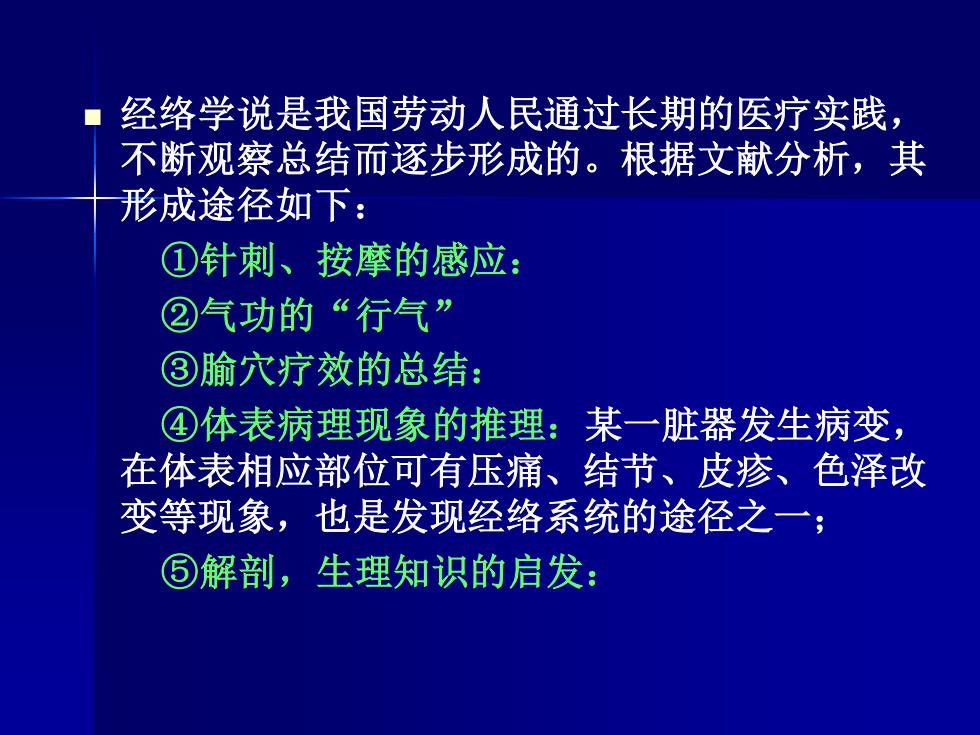 经络学说是我国劳动人民通过长期的医疗实践，不断观察总结而逐步形成的。根据文献分析，其形成途径如下：

①针刺、按摩的感应：

②气功的“行气”

③腧穴疗效的总结：

④体表病理现象的推理：某一脏器发生病变，在体表相应部位可有压痛、结节、皮疹、色泽改变等现象，也是发现经络系统的途径之一；

⑤解剖，生理知识的启发：